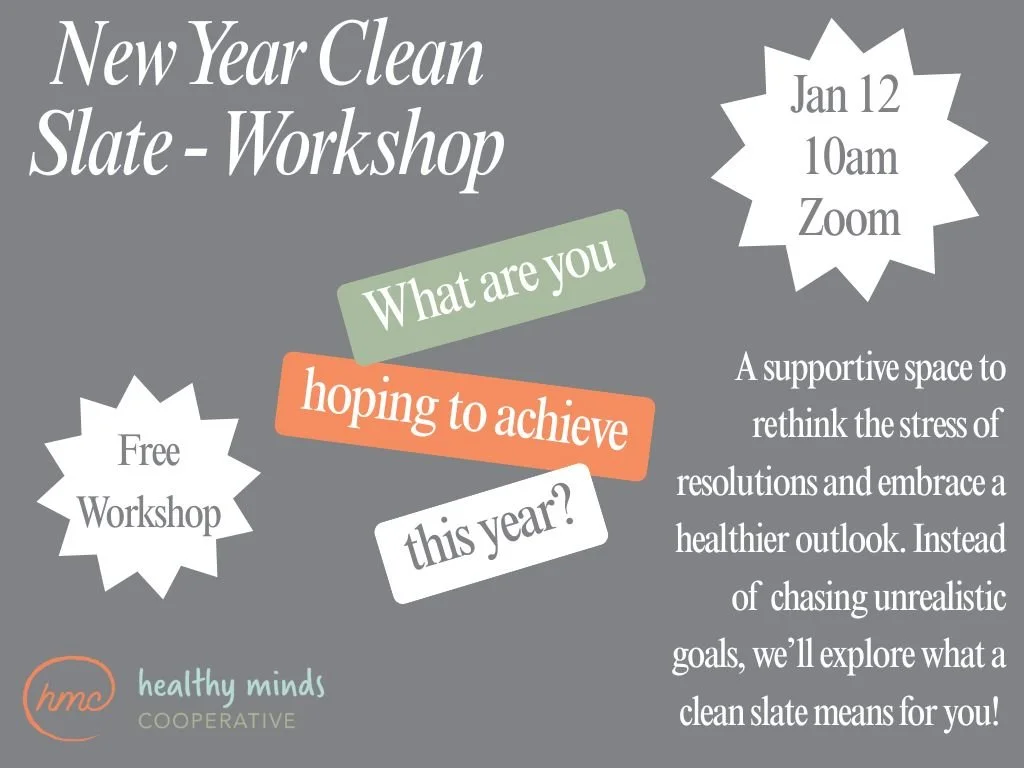 New Year Clean Slate - Workshop

Jan 12
10am
Zoom

What are you
hoping to achieve
this year?

Free Workshop

A supportive space to rethink the stress of resolutions and embrace a healthier outlook. Instead of chasing unrealistic goals, we'll explore what a clean slate means for you!

hmc
healthy minds
COOPERATIVE